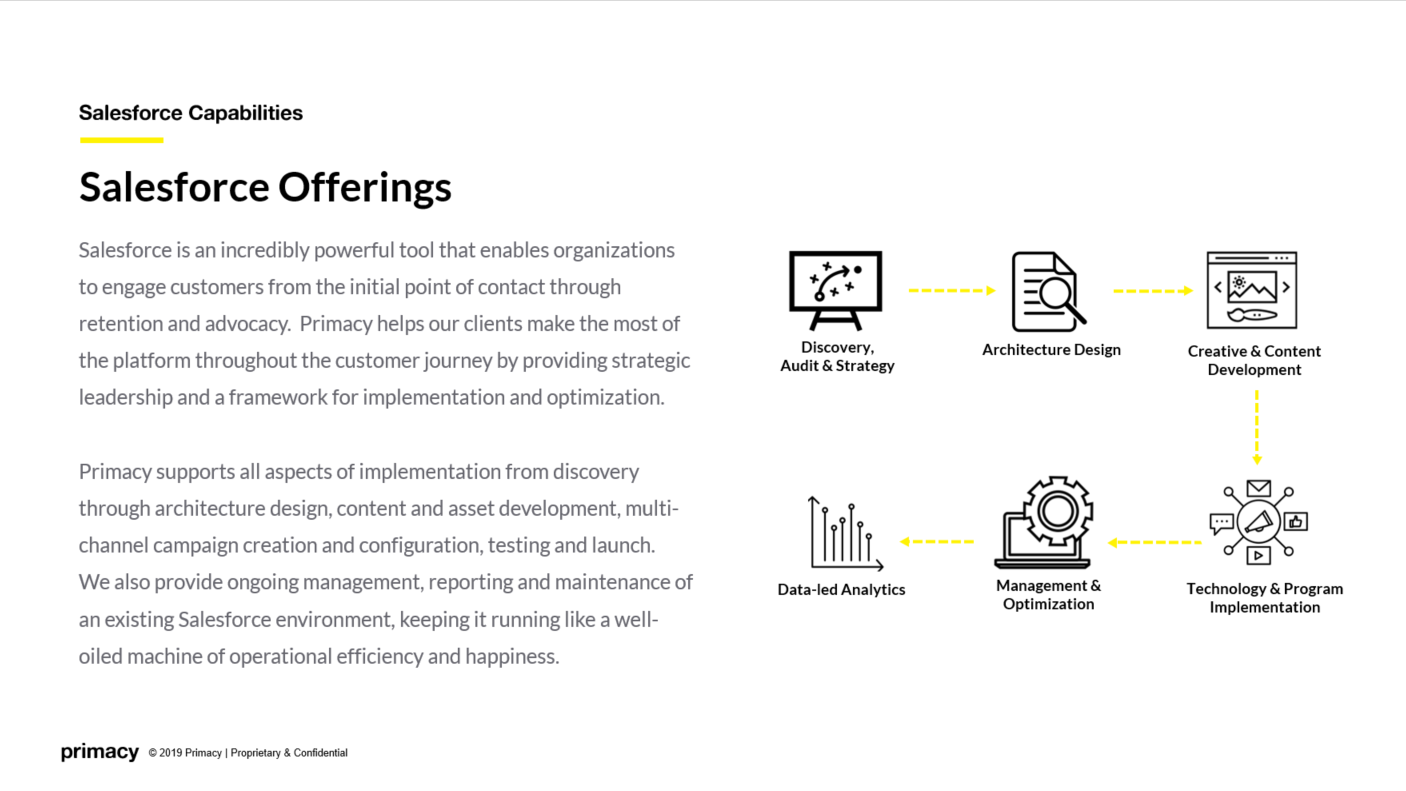 Salesforce Capabilities

Salesforce Offerings

Salesforce is an incredibly powerful tool that enables organizations to engage customers from the initial point of contact through retention and advocacy.  Primacy helps our clients make the most of the platform throughout the customer journey by providing strategic leadership and a framework for implementation and optimization.

Primacy supports all aspects of implementation from discovery through architecture design, content and asset development, multi-channel campaign creation and configuration, testing and launch. We also provide ongoing management, reporting and maintenance of an existing Salesforce environment, keeping it running like a well-oiled machine of operational efficiency and happiness.

Discovery, Audit & Strategy

Architecture Design

Creative & Content Development

Technology & Program Implementation

Management & Optimization

Data-led Analytics

primacy © 2019 Primacy | Proprietary & Confidential